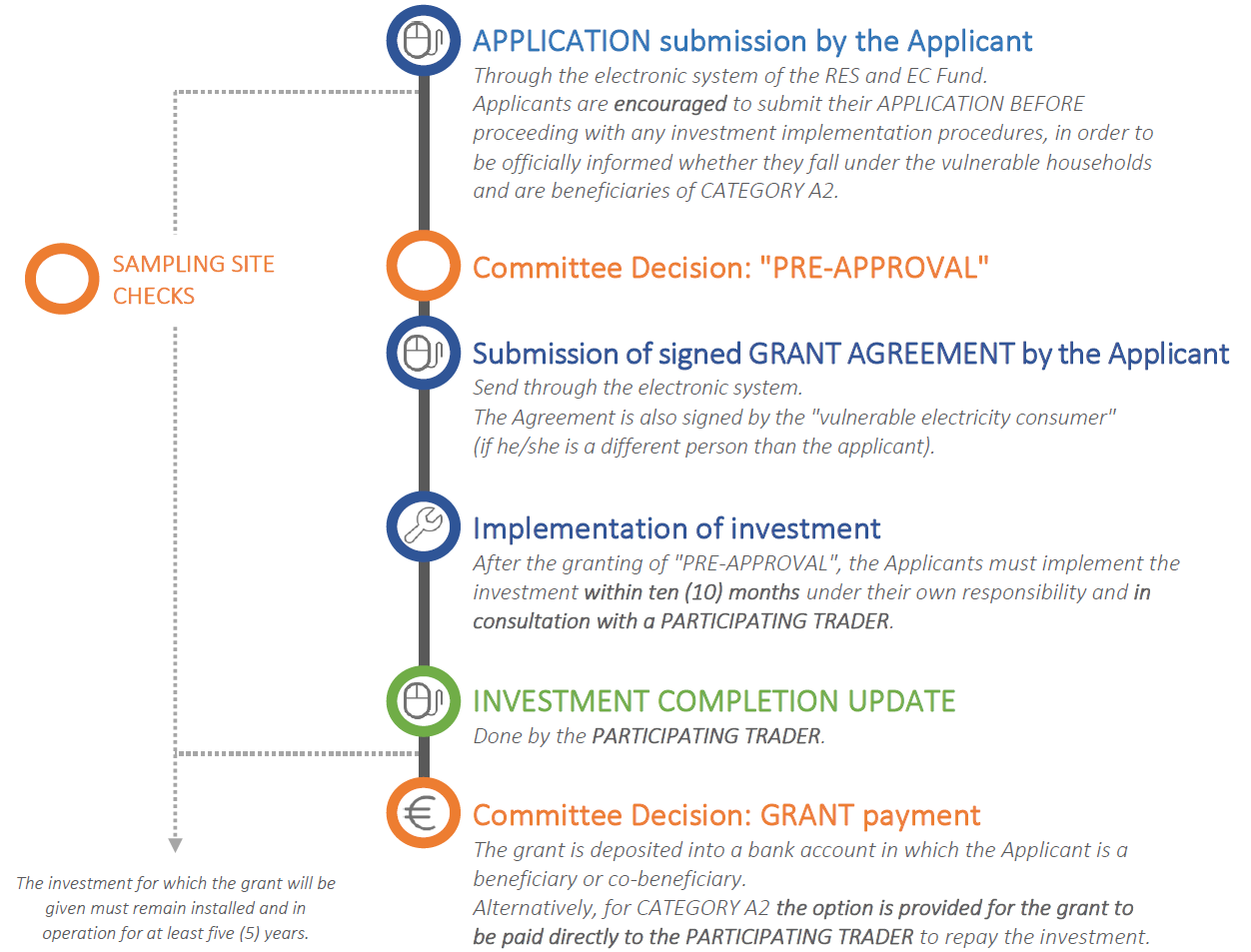 APPLICATION submission by the Applicant
Through the electronic system of the RES and EC Fund.
Applicants are encouraged to submit their APPLICATION BEFORE proceeding with any investment implementation procedures, in order to be officially informed whether they fall under the vulnerable households and are beneficiaries of CATEGORY A2.

SAMPLING SITE CHECKS

Committee Decision: "PRE-APPROVAL"

Submission of signed GRANT AGREEMENT by the Applicant
Send through the electronic system.
The Agreement is also signed by the "vulnerable electricity consumer" (if he/she is a different person than the applicant).

Implementation of investment
After the granting of "PRE-APPROVAL", the Applicants must implement the investment within ten (10) months under their own responsibility and in consultation with a PARTICIPATING TRADER.

INVESTMENT COMPLETION UPDATE
Done by the PARTICIPATING TRADER.

Committee Decision: GRANT payment
The grant is deposited into a bank account in which the Applicant is a beneficiary or co-beneficiary.
Alternatively, for CATEGORY A2 the option is provided for the grant to be paid directly to the PARTICIPATING TRADER to repay the investment.

The investment for which the grant will be given must remain installed and in operation for at least five (5) years.